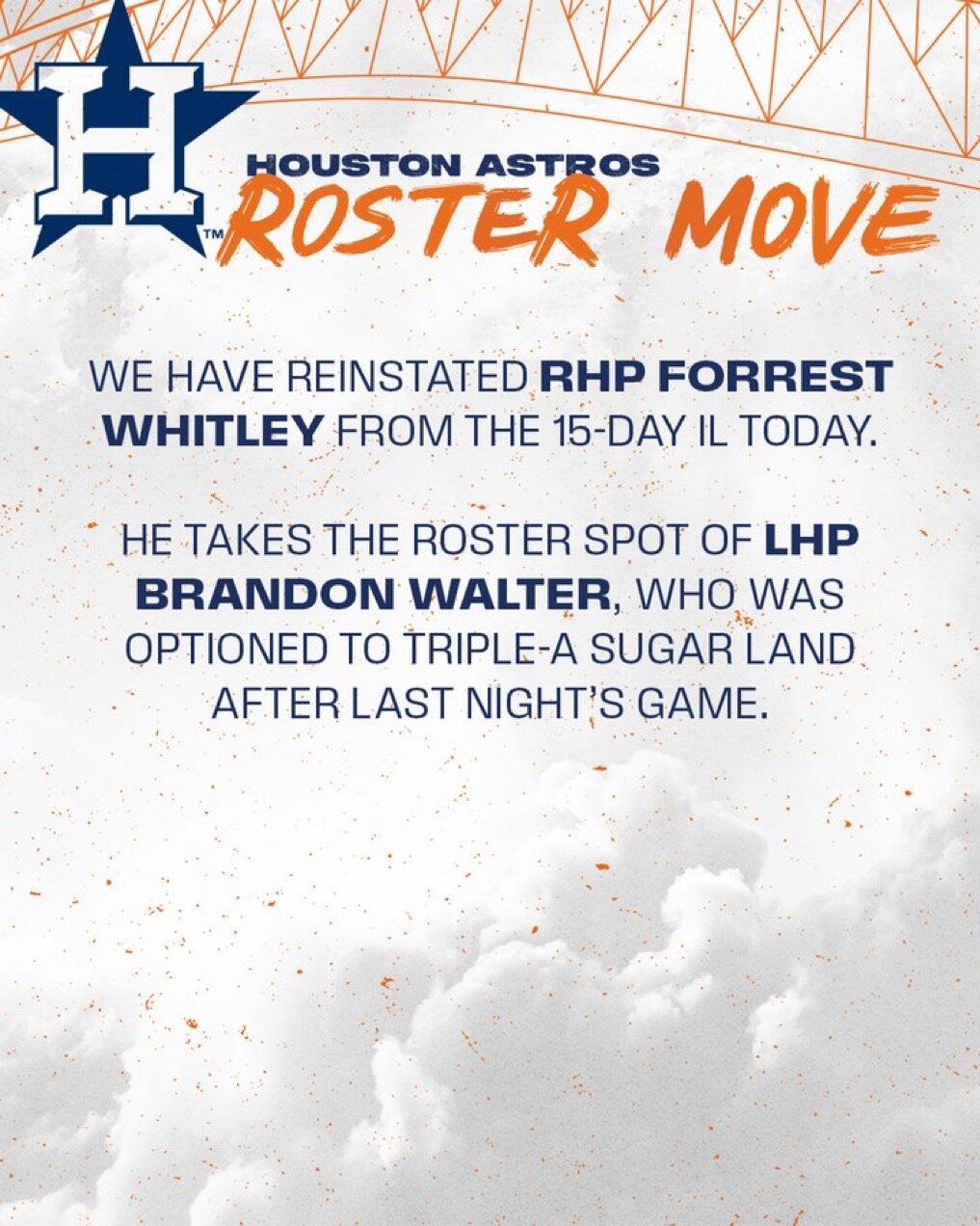 H
TM

HOUSTON ASTROS
ROSTER MOVE

WE HAVE REINSTATED RHP FORREST WHITLEY FROM THE 15-DAY IL TODAY.

HE TAKES THE ROSTER SPOT OF LHP BRANDON WALTER, WHO WAS OPTIONED TO TRIPLE-A SUGAR LAND AFTER LAST NIGHT'S GAME.